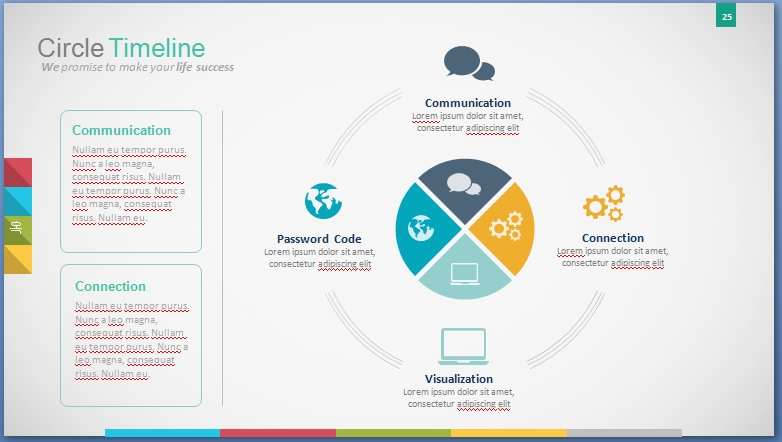 25

Circle Timeline
We promise to make your life success

Communication
Nullam eu tempor purus. Nunc a leo magna, consequat risus. Nullam eu tempor purus. Nunc a leo magna, consequat risus. Nullam eu.

Connection
Nullam eu tempor purus. Nunc a leo magna, consequat risus. Nullam eu tempor purus. Nunc a leo magna, consequat risus. Nullam eu.

Communication
Lorem ipsum dolor sit amet, consectetur adipiscing elit

Password Code
Lorem ipsum dolor sit amet, consectetur adipiscing elit

Connection
Lorem ipsum dolor sit amet, consectetur adipiscing elit

Visualization
Lorem ipsum dolor sit amet, consectetur adipiscing elit